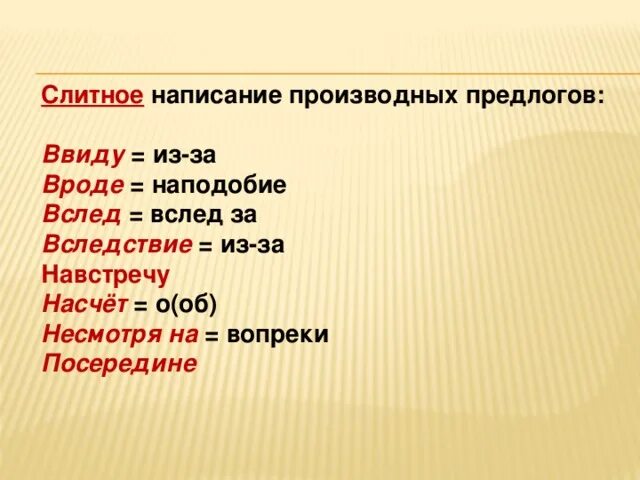 Слитное написание производных предлогов:

Ввиду = из-за
Вроде = наподобие
Вслед = вслед за
Вследствие = из-за
Навстречу
Насчёт = о(об)
Несмотря на = вопреки
Посередине